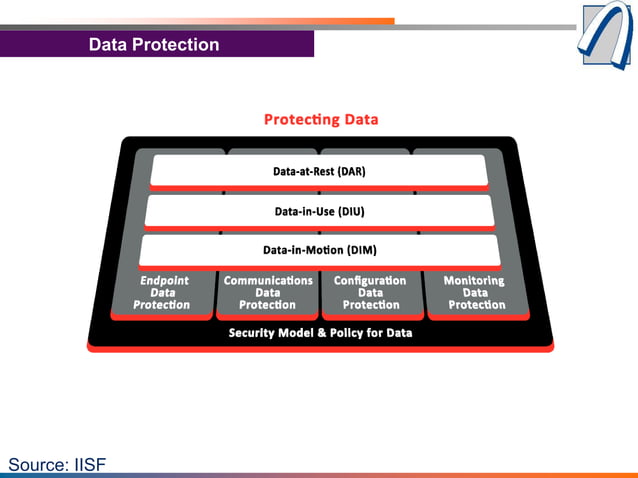 Data Protection

Protecting Data

Data-at-Rest (DAR)

Data-in-Use (DIU)

Data-in-Motion (DIM)

Endpoint Data Protection

Communications Data Protection

Configuration Data Protection

Monitoring Data Protection

Security Model & Policy for Data

Source: IISF